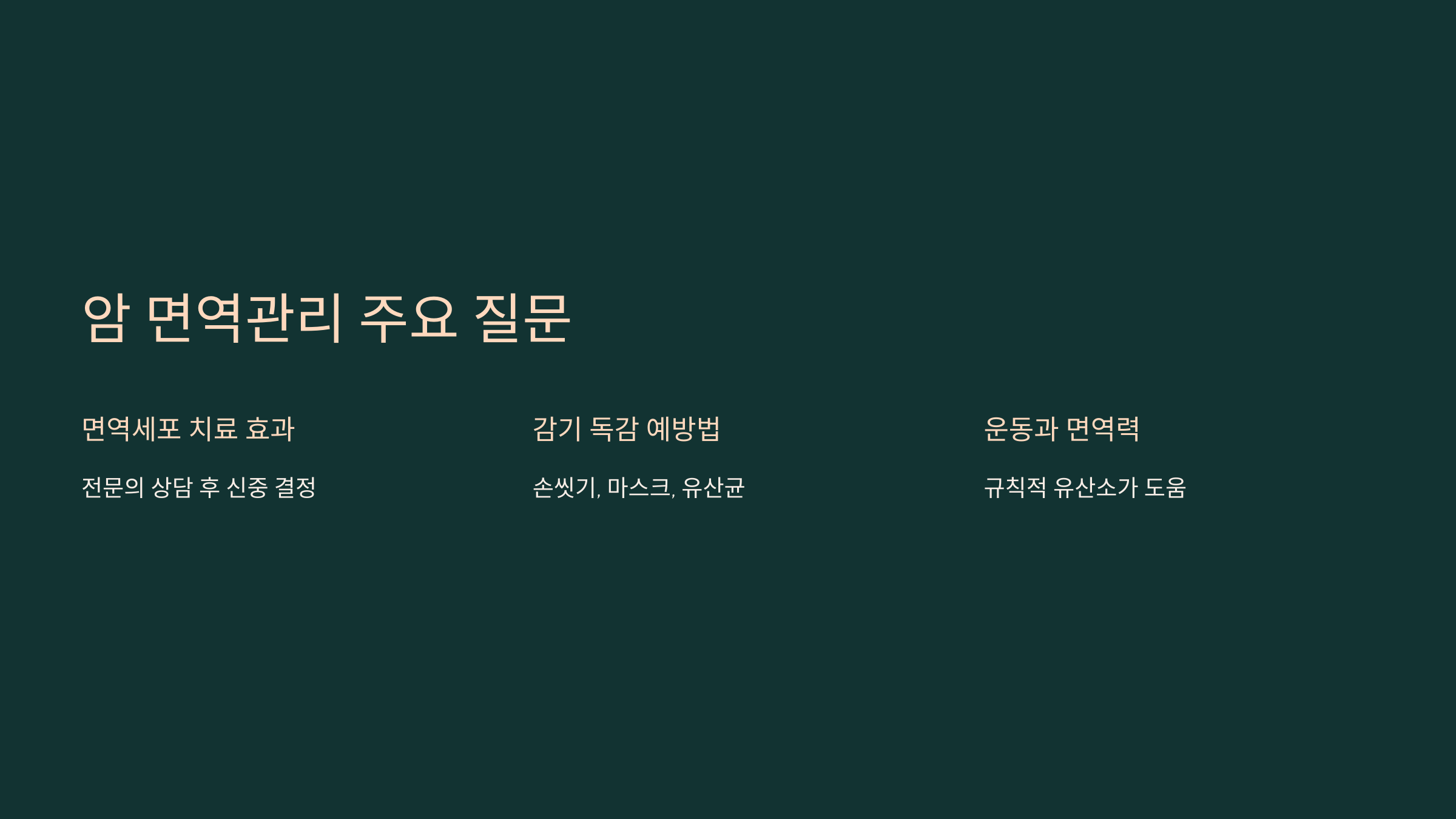 암 면역관리 주요 질문

면역세포 치료 효과

전문의 상담 후 신중 결정

감기 독감 예방법

손씻기, 마스크, 유산균

운동과 면역력

규칙적 유산소가 도움